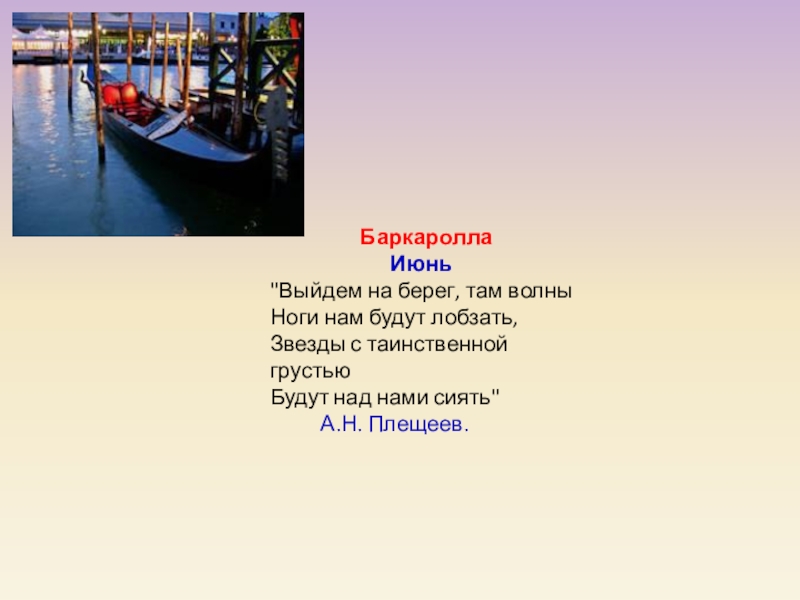 Баркаролла
Июнь
"Выйдем на берег, там волны
Ноги нам будут лобзать,
Звезды с таинственной грустью
Будут над нами сиять"
А.Н. Плещеев.